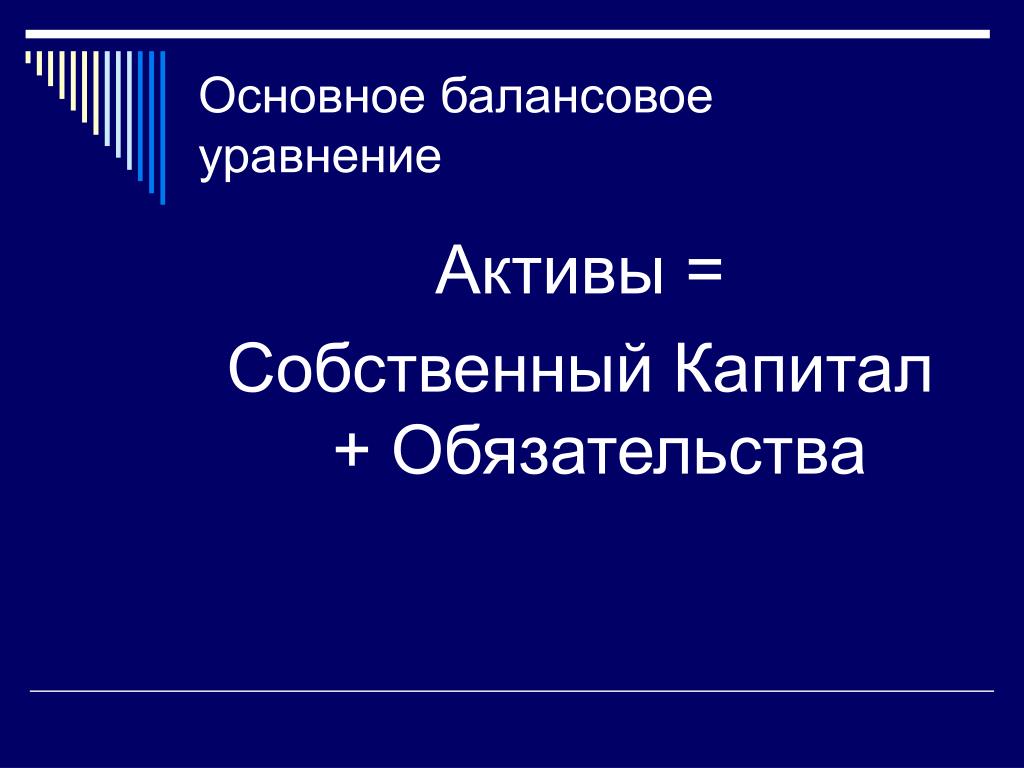 Основное балансовое уравнение

Активы =
Собственный Капитал
+ Обязательства